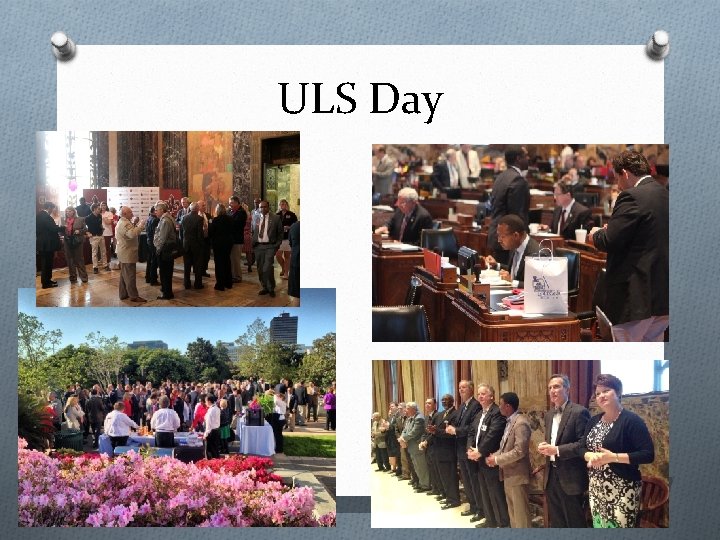 ULS Day